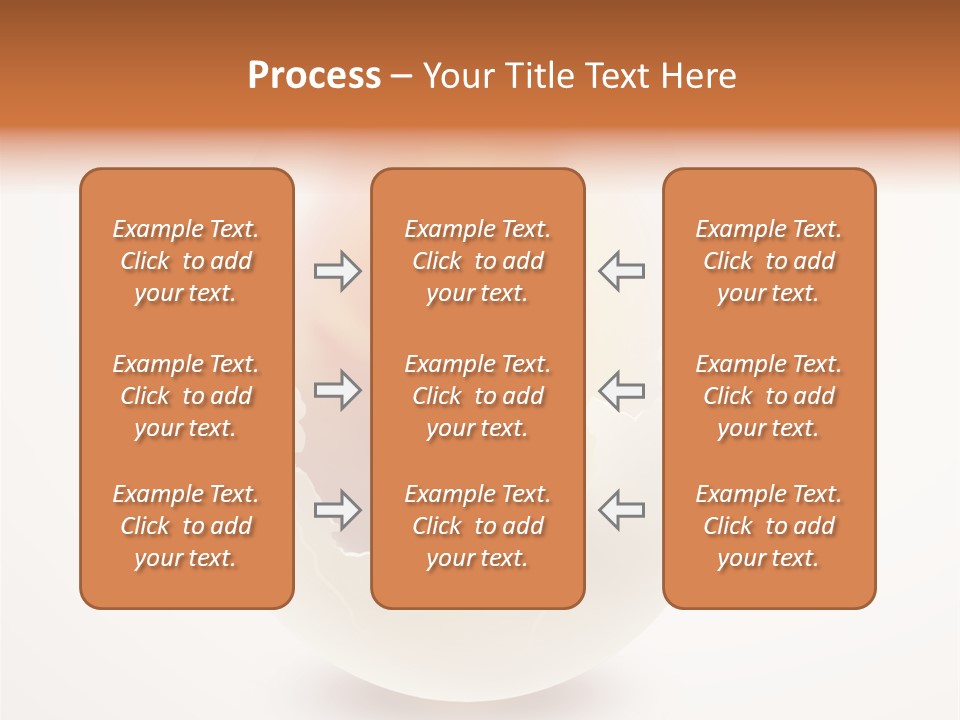 Process – Your Title Text Here

Example Text. Click to add your text.

Example Text. Click to add your text.

Example Text. Click to add your text.

Example Text. Click to add your text.

Example Text. Click to add your text.

Example Text. Click to add your text.

Example Text. Click to add your text.

Example Text. Click to add your text.

Example Text. Click to add your text.